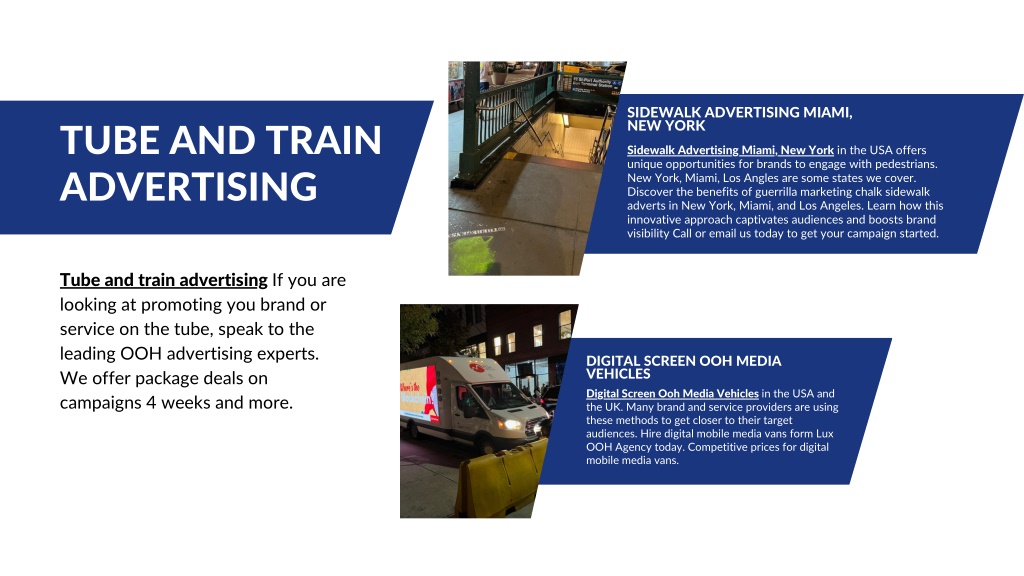 TUBE AND TRAIN ADVERTISING

Tube and train advertising If you are looking at promoting you brand or service on the tube, speak to the leading OOH advertising experts. We offer package deals on campaigns 4 weeks and more.

SIDEWALK ADVERTISING MIAMI, NEW YORK

Sidewalk Advertising Miami, New York in the USA offers unique opportunities for brands to engage with pedestrians. New York, Miami, Los Angles are some states we cover. Discover the benefits of guerrilla marketing chalk sidewalk adverts in New York, Miami, and Los Angeles. Learn how this innovative approach captivates audiences and boosts brand visibility Call or email us today to get your campaign started.

DIGITAL SCREEN OOH MEDIA VEHICLES

Digital Screen Ooh Media Vehicles in the USA and the UK. Many brand and service providers are using these methods to get closer to their target audiences. Hire digital mobile media vans form Lux OOH Agency today. Competitive prices for digital mobile media vans.